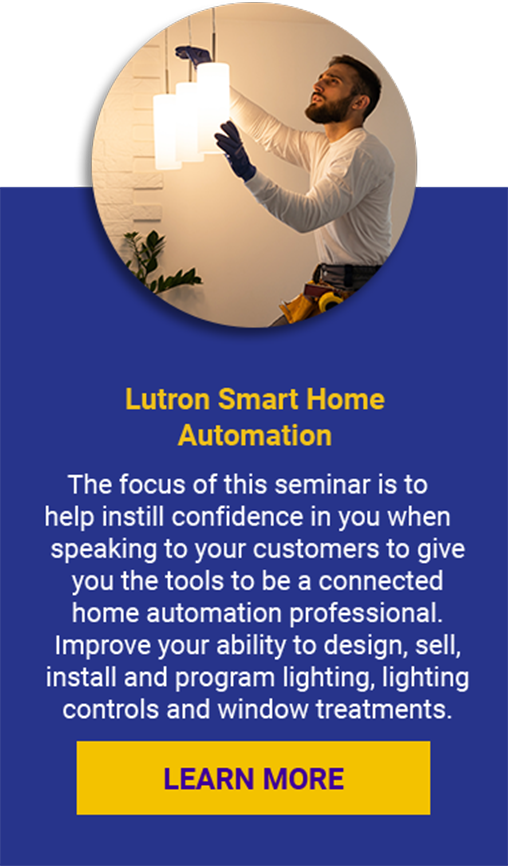 Lutron Smart Home Automation

The focus of this seminar is to help instill confidence in you when speaking to your customers to give you the tools to be a connected home automation professional. Improve your ability to design, sell, install and program lighting, lighting controls and window treatments.

LEARN MORE